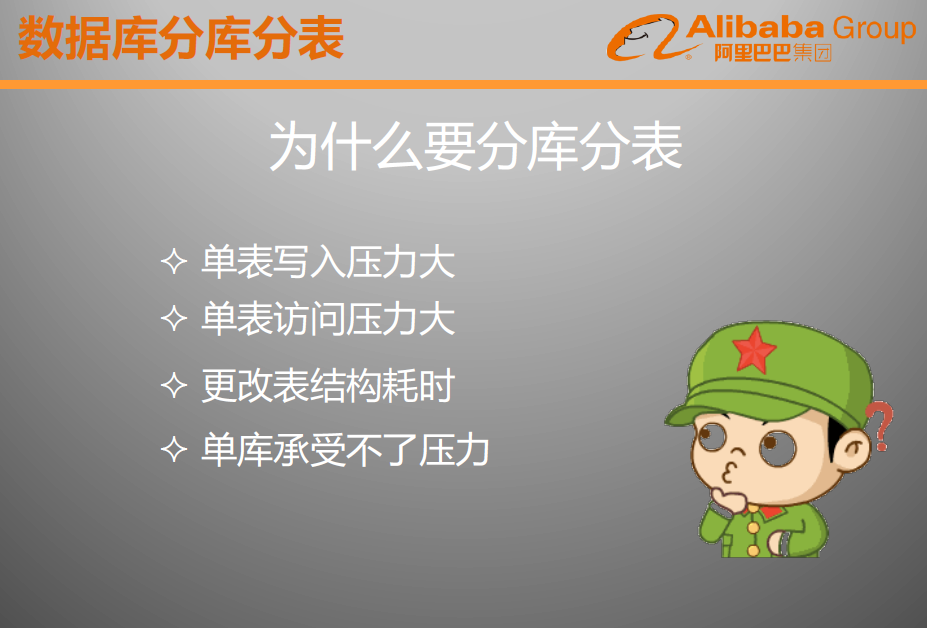 数据库分库分表

Alibaba Group
阿里巴巴集团

为什么要分库分表

✧ 单表写入压力大
✧ 单表访问压力大
✧ 更改表结构耗时
✧ 单库承受不了压力

?